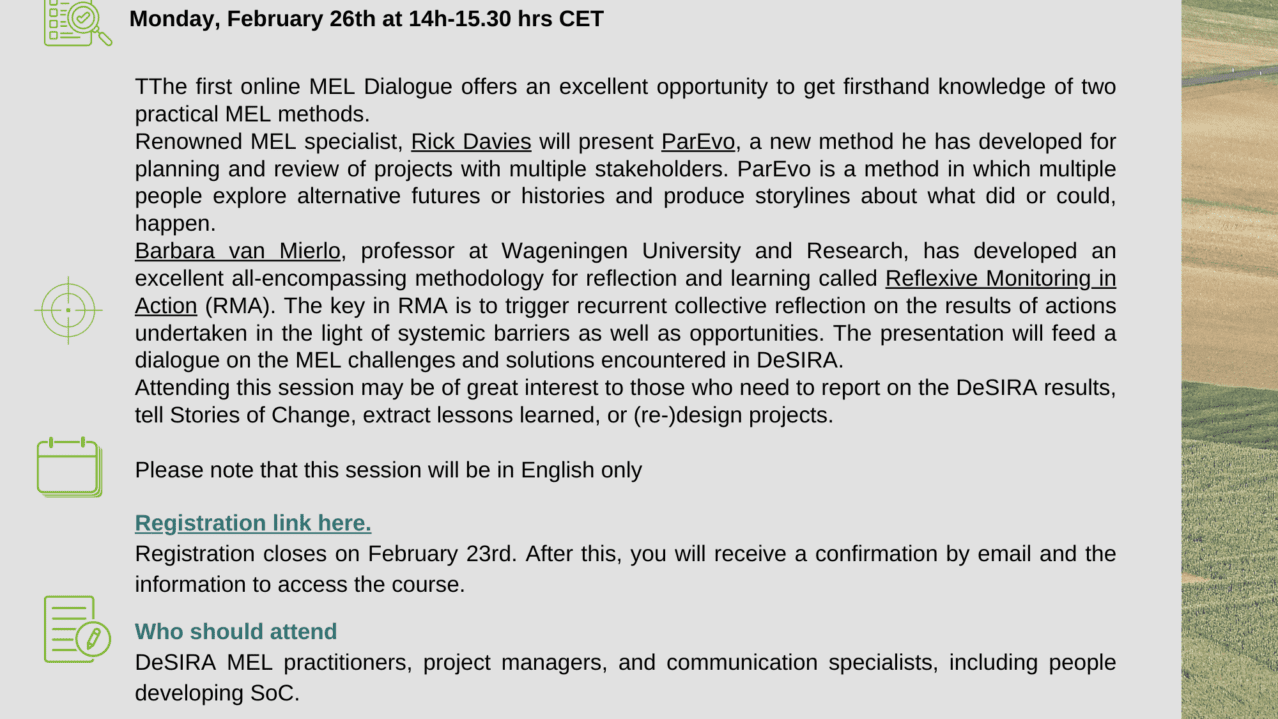 Monday, February 26th at 14h-15.30 hrs CET

TThe first online MEL Dialogue offers an excellent opportunity to get firsthand knowledge of two practical MEL methods.
Renowned MEL specialist, Rick Davies will present ParEvo, a new method he has developed for planning and review of projects with multiple stakeholders. ParEvo is a method in which multiple people explore alternative futures or histories and produce storylines about what did or could, happen.
Barbara van Mierlo, professor at Wageningen University and Research, has developed an excellent all-encompassing methodology for reflection and learning called Reflexive Monitoring in Action (RMA). The key in RMA is to trigger recurrent collective reflection on the results of actions undertaken in the light of systemic barriers as well as opportunities. The presentation will feed a dialogue on the MEL challenges and solutions encountered in DeSIRA.
Attending this session may be of great interest to those who need to report on the DeSIRA results, tell Stories of Change, extract lessons learned, or (re-)design projects.

Please note that this session will be in English only

Registration link here.
Registration closes on February 23rd. After this, you will receive a confirmation by email and the information to access the course.

Who should attend
DeSIRA MEL practitioners, project managers, and communication specialists, including people developing SoC.